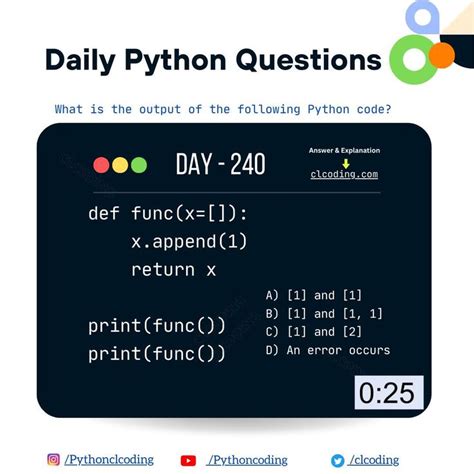 Daily Python Questions

What is the output of the following Python code?

DAY - 240

Answer & Explanation
clcoding.com

def func(x=[]):
    x.append(1)
    return x

print(func())
print(func())

A) [1] and [1]
B) [1] and [1, 1]
C) [1] and [2]
D) An error occurs

0:25

/Pythonclcoding
/Pythoncoding
/clcoding